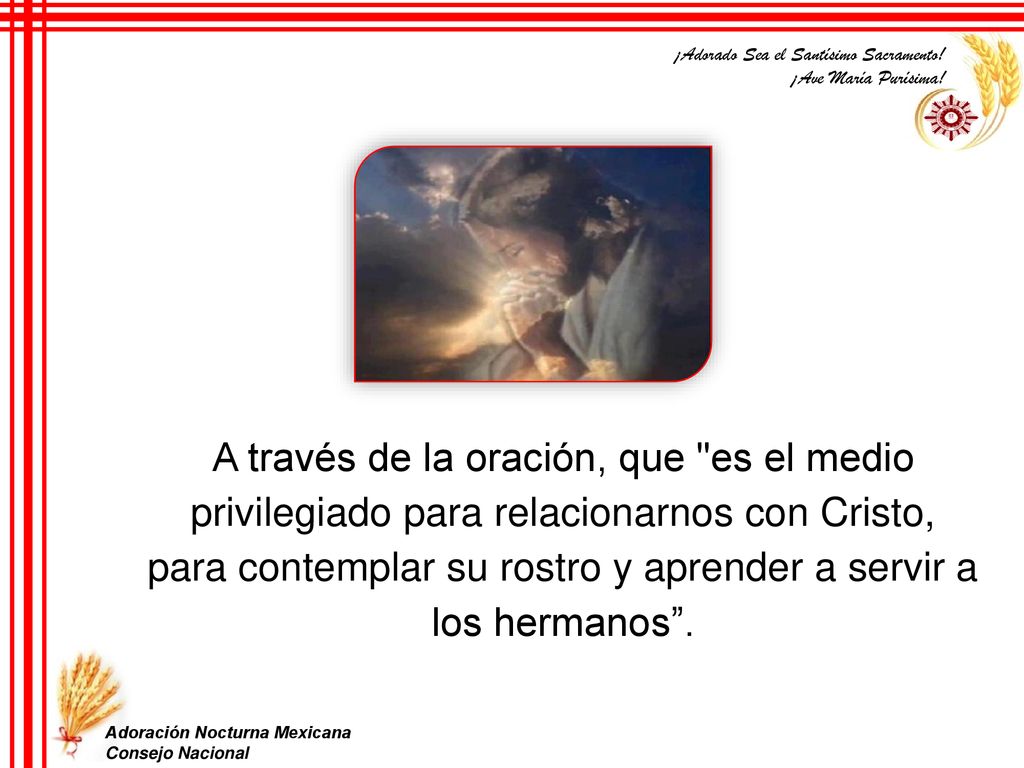 ¡Adorado Sea el Santísimo Sacramento!
¡Ave María Purísima!

A través de la oración, que "es el medio privilegiado para relacionarnos con Cristo, para contemplar su rostro y aprender a servir a los hermanos”.

Adoración Nocturna Mexicana
Consejo Nacional